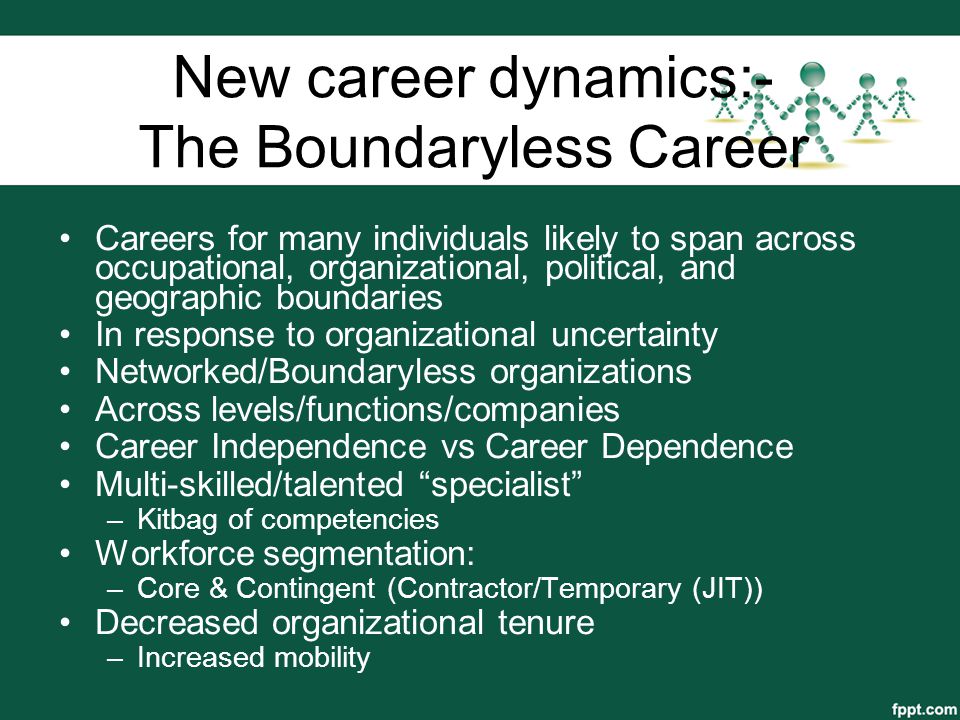 New career dynamics:-
The Boundaryless Career

• Careers for many individuals likely to span across occupational, organizational, political, and geographic boundaries
• In response to organizational uncertainty
• Networked/Boundaryless organizations
• Across levels/functions/companies
• Career Independence vs Career Dependence
• Multi-skilled/talented “specialist”
– Kitbag of competencies
• Workforce segmentation:
– Core & Contingent (Contractor/Temporary (JIT))
• Decreased organizational tenure
– Increased mobility

fppt.com